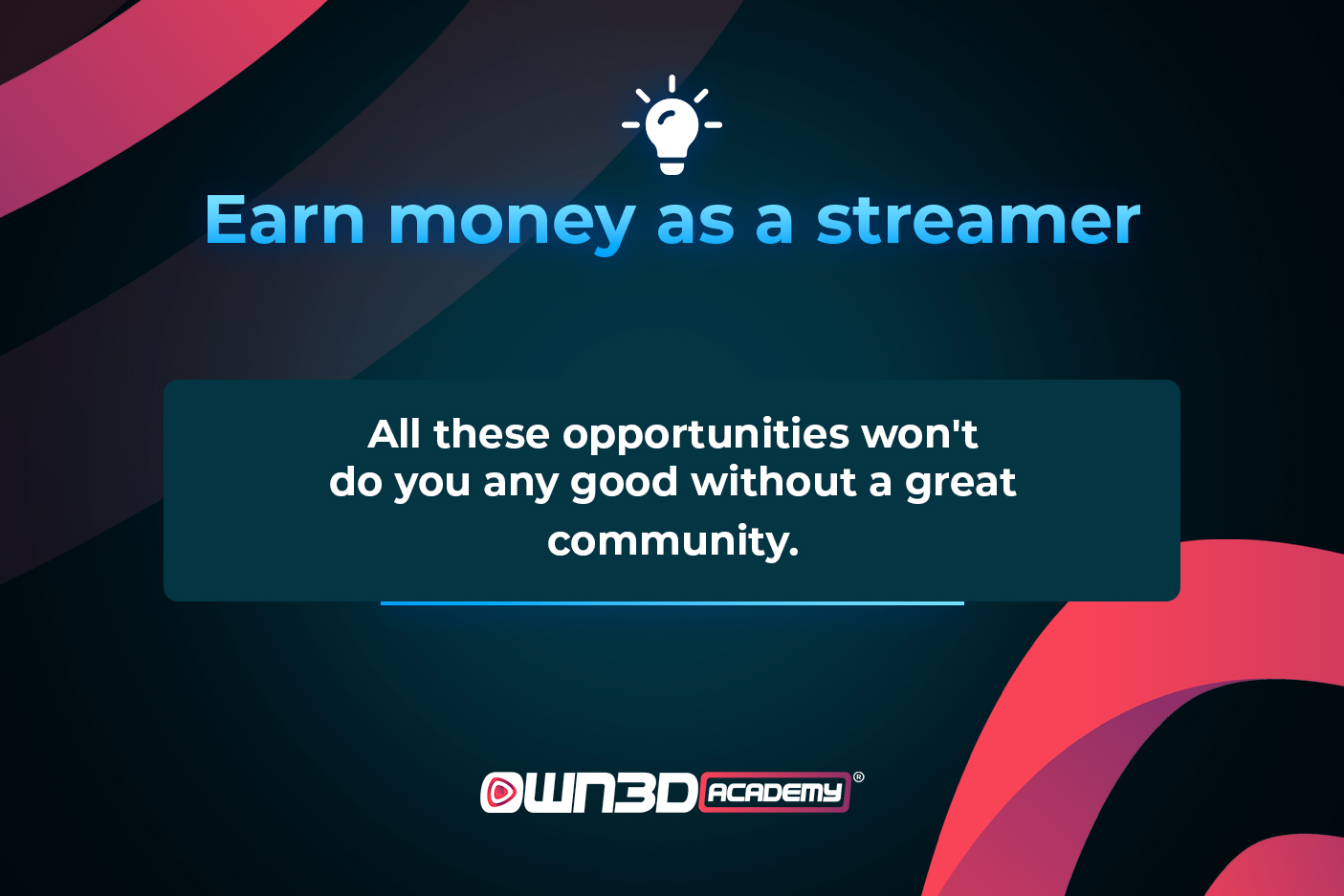 Earn money as a streamer

All these opportunities won't do you any good without a great community.

OWN3D ACADEMY®